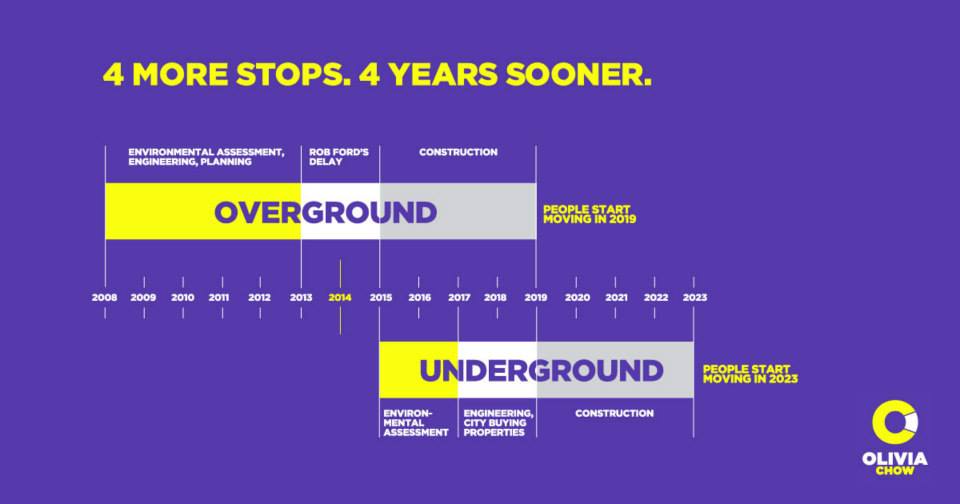 4 MORE STOPS. 4 YEARS SOONER.

ENVIRONMENTAL ASSESSMENT, ENGINEERING, PLANNING

ROB FORD'S DELAY

CONSTRUCTION

OVERGROUND

PEOPLE START MOVING IN 2019

2008 2009 2010 2011 2012 2013 2014 2015 2016 2017 2018 2019 2020 2021 2022 2023

UNDERGROUND

PEOPLE START MOVING IN 2023

ENVIRONMENTAL ASSESSMENT

ENGINEERING, CITY BUYING PROPERTIES

CONSTRUCTION

OLIVIA CHOW